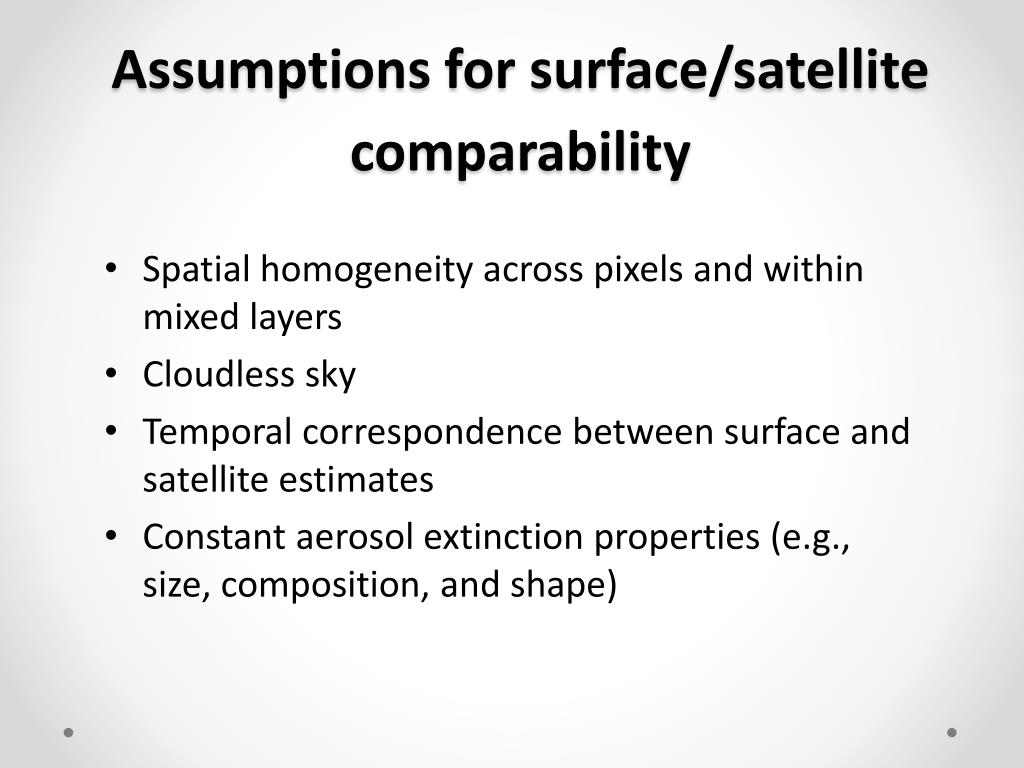 Assumptions for surface/satellite comparability

• Spatial homogeneity across pixels and within mixed layers
• Cloudless sky
• Temporal correspondence between surface and satellite estimates
• Constant aerosol extinction properties (e.g., size, composition, and shape)